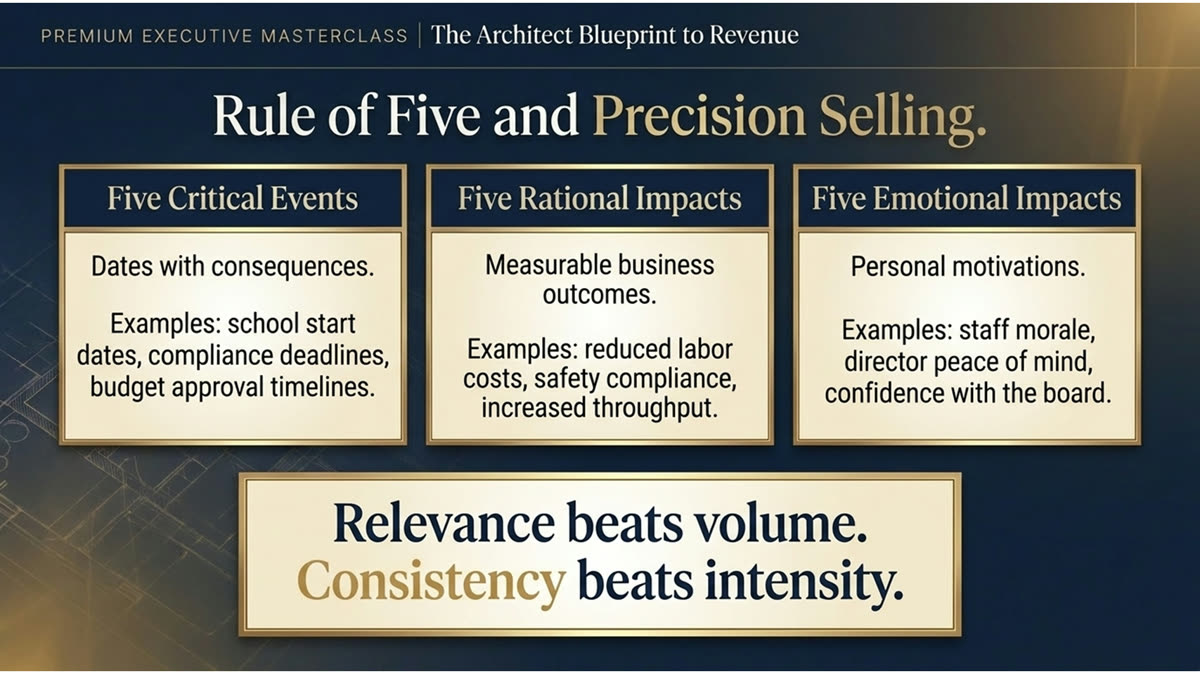 PREMIUM EXECUTIVE MASTERCLASS | The Architect Blueprint to Revenue

Rule of Five and Precision Selling.

Five Critical Events

Dates with consequences.

Examples: school start dates, compliance deadlines, budget approval timelines.

Five Rational Impacts

Measurable business outcomes.

Examples: reduced labor costs, safety compliance, increased throughput.

Five Emotional Impacts

Personal motivations.

Examples: staff morale, director peace of mind, confidence with the board.

Relevance beats volume.
Consistency beats intensity.